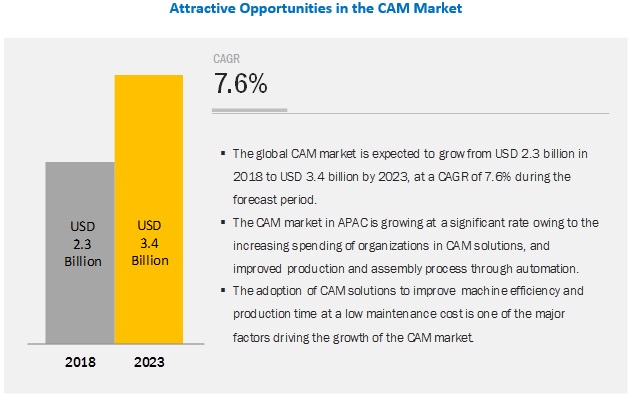 Attractive Opportunities in the CAM Market

USD 2.3 Billion

USD 3.4 Billion

2018

2023

CAGR

7.6%

▪ The global CAM market is expected to grow from USD 2.3 billion in 2018 to USD 3.4 billion by 2023, at a CAGR of 7.6% during the forecast period.

▪ The CAM market in APAC is growing at a significant rate owing to the increasing spending of organizations in CAM solutions, and improved production and assembly process through automation.

▪ The adoption of CAM solutions to improve machine efficiency and production time at a low maintenance cost is one of the major factors driving the growth of the CAM market.